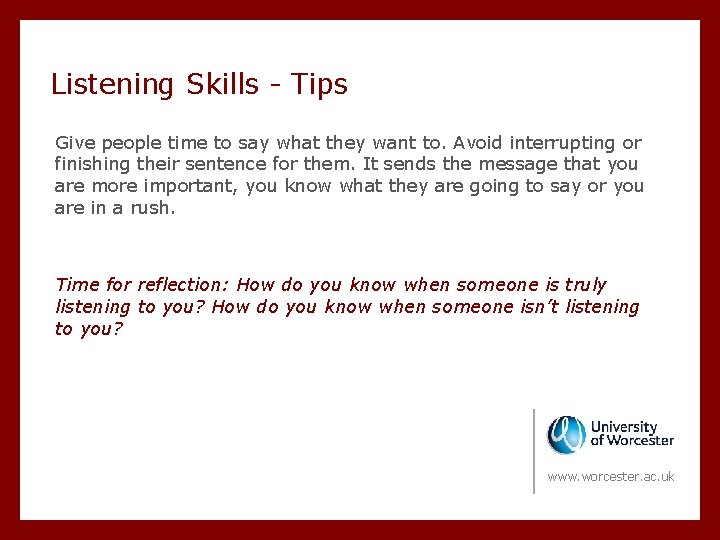 Listening Skills - Tips

Give people time to say what they want to. Avoid interrupting or finishing their sentence for them. It sends the message that you are more important, you know what they are going to say or you are in a rush.

Time for reflection: How do you know when someone is truly listening to you? How do you know when someone isn't listening to you?

University of Worcester

www.worcester.ac.uk